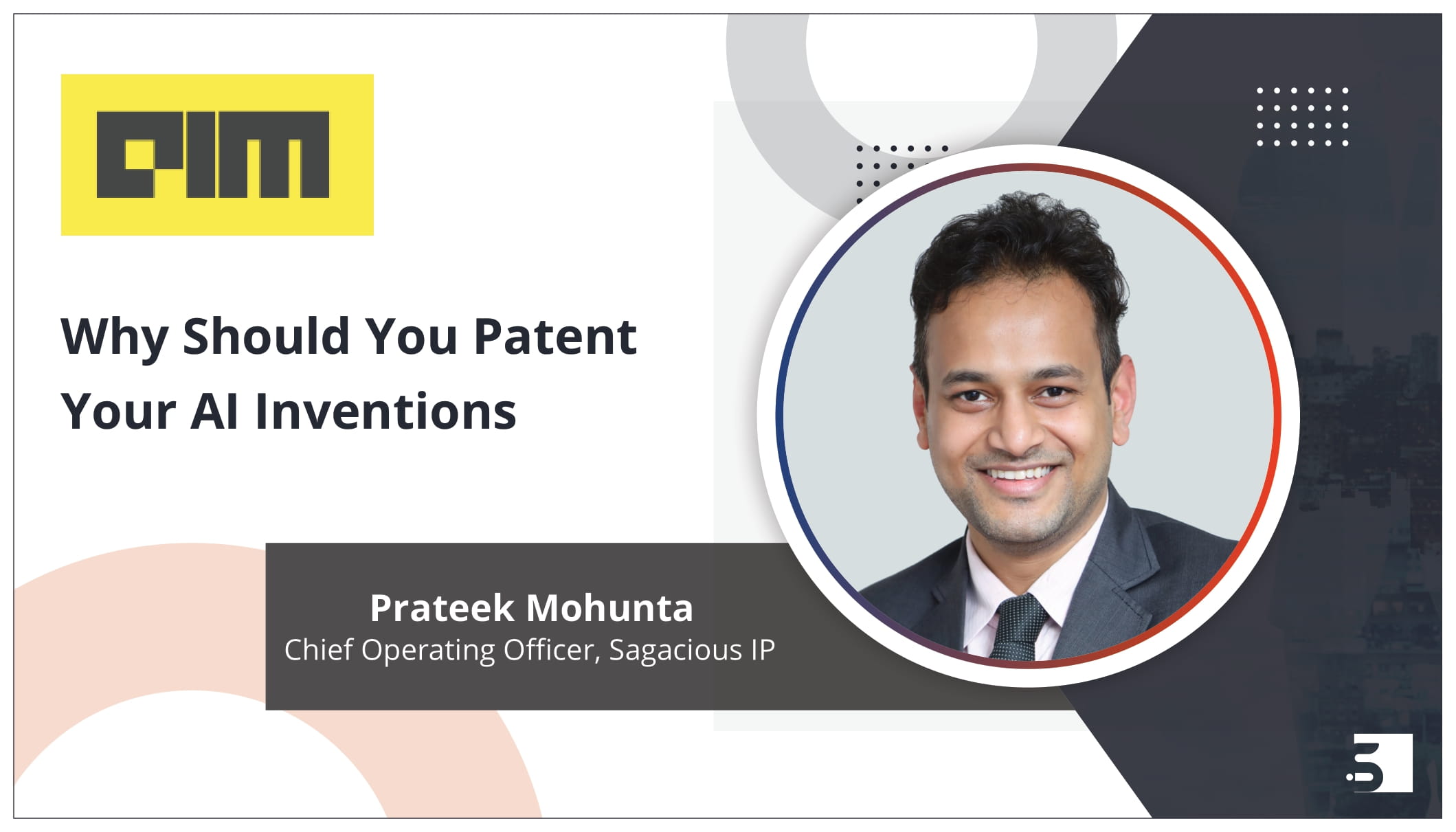 AIM

Why Should You Patent Your AI Inventions

Prateek Mohunta
Chief Operating Officer, Sagacious IP